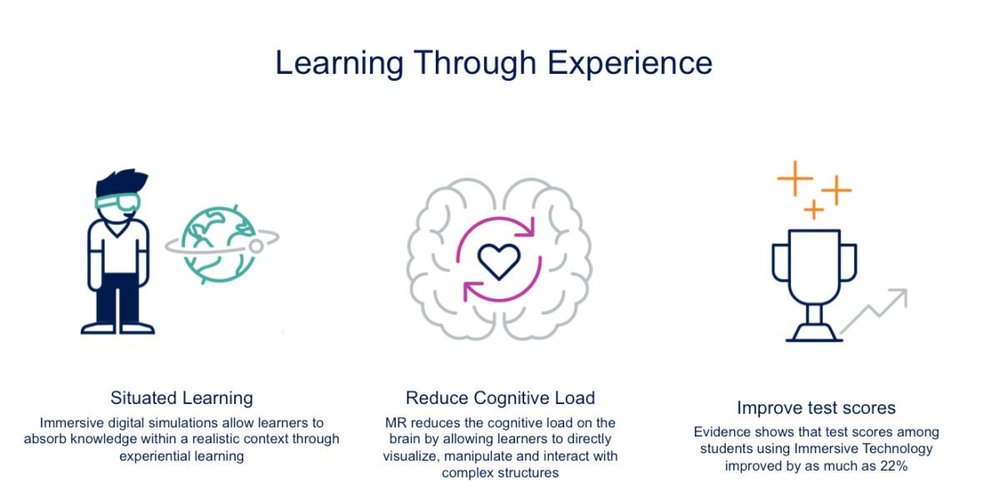 Learning Through Experience

Situated Learning
Immersive digital simulations allow learners to absorb knowledge within a realistic context through experiential learning

Reduce Cognitive Load
MR reduces the cognitive load on the brain by allowing learners to directly visualize, manipulate and interact with complex structures

Improve test scores
Evidence shows that test scores among students using Immersive Technology improved by as much as 22%